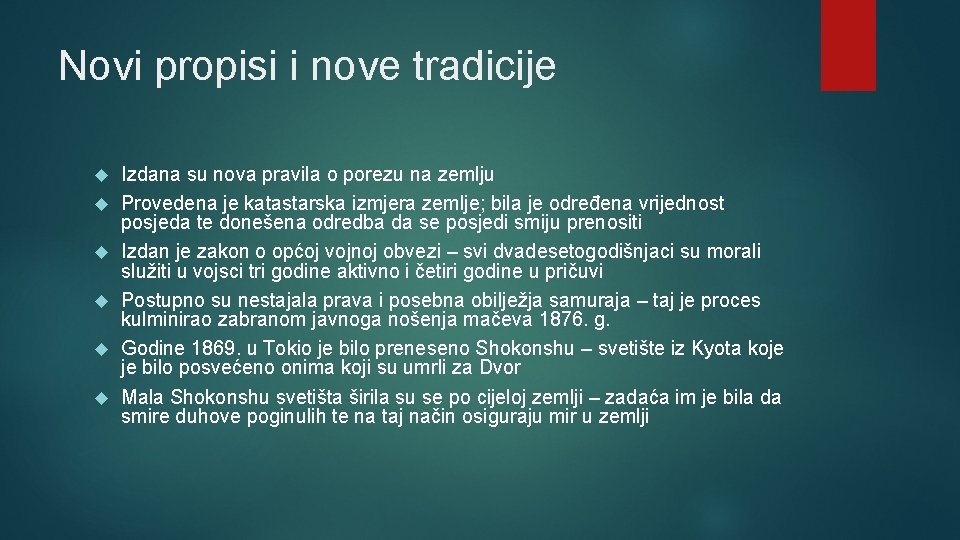 Novi propisi i nove tradicije

Izdana su nova pravila o porezu na zemlju

Provedena je katastarska izmjera zemlje; bila je određena vrijednost posjeda te donešena odredba da se posjedi smiju prenositi

Izdan je zakon o općoj vojnoj obvezi – svi dvadesetogodišnjaci su morali služiti u vojsci tri godine aktivno i četiri godine u pričuvi

Postupno su nestajala prava i posebna obilježja samuraja – taj je proces kulminirao zabranom javnoga nošenja mačeva 1876. g.

Godine 1869. u Tokio je bilo preneseno Shokonshu – svetište iz Kyota koje je bilo posvećeno onima koji su umrli za Dvor

Mala Shokonshu svetišta širila su se po cijeloj zemlji – zadaća im je bila da smire duhove poginulih te na taj način osiguraju mir u zemlji